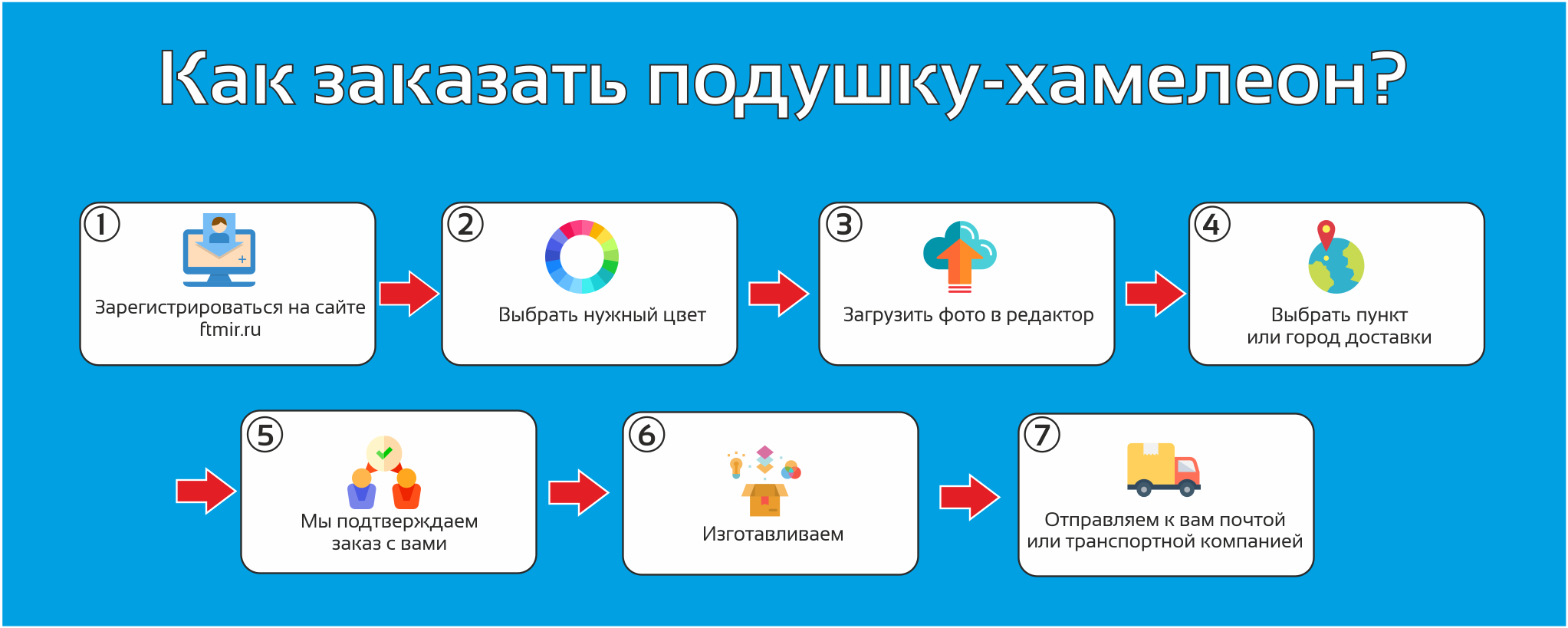 Как заказать подушку-хамелеон?

1 Зарегистрироваться на сайте ftmir.ru

2 Выбрать нужный цвет

3 Загрузить фото в редактор

4 Выбрать пункт или город доставки

5 Мы подтверждаем заказ с вами

6 Изготавливаем

7 Отправляем к вам почтой или транспортной компанией